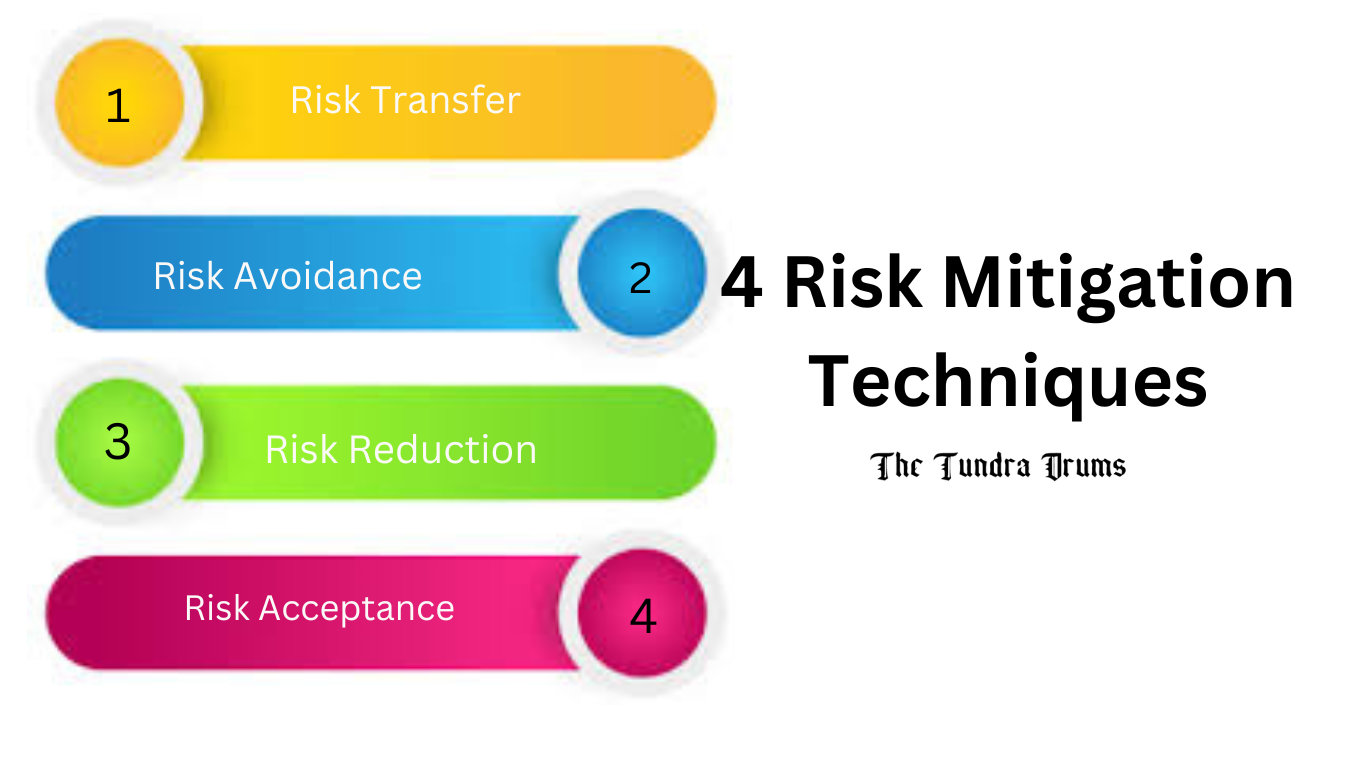 1 Risk Transfer

Risk Avoidance 2

3 Risk Reduction

Risk Acceptance 4

4 Risk Mitigation Techniques

The Tundra Drums